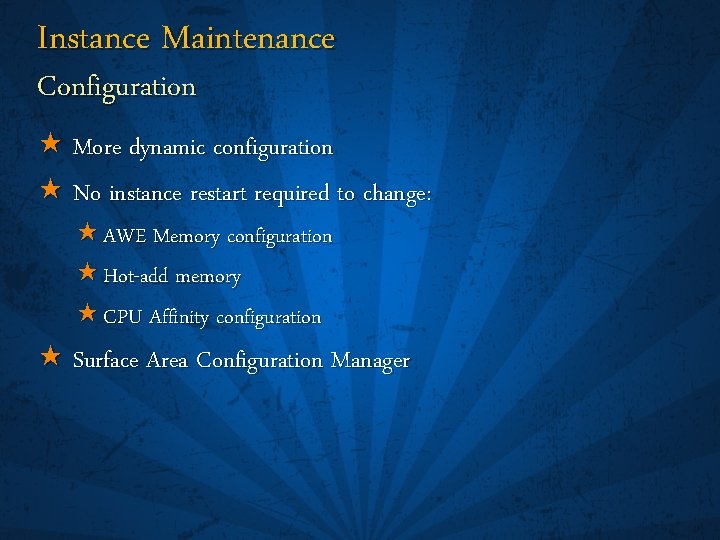 Instance Maintenance

Configuration

★ More dynamic configuration

★ No instance restart required to change:

★ AWE Memory configuration

★ Hot-add memory

★ CPU Affinity configuration

★ Surface Area Configuration Manager